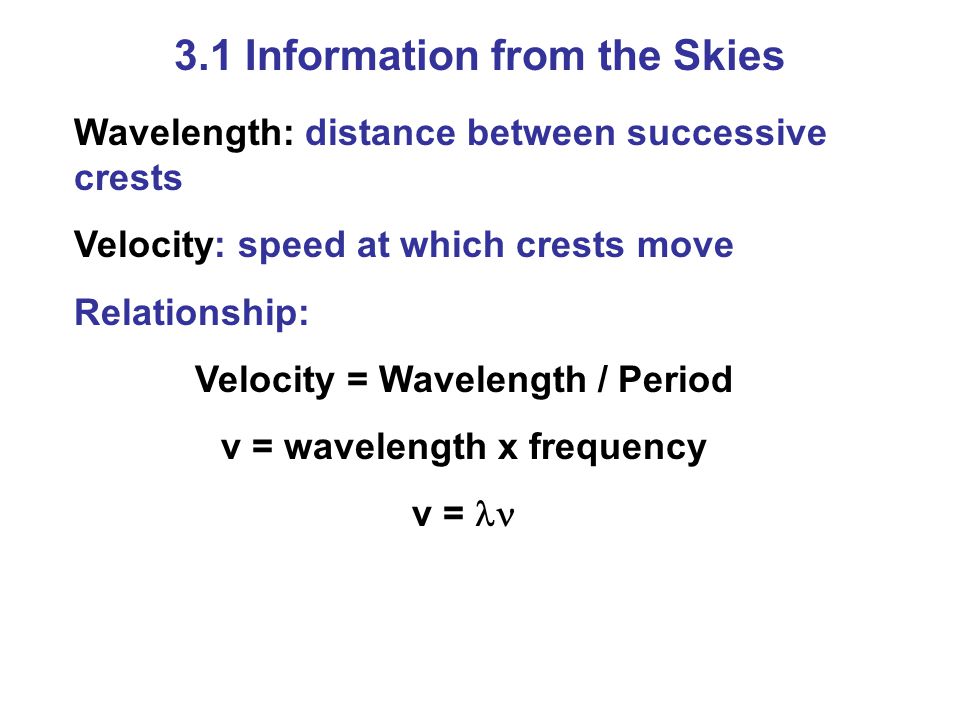 3.1 Information from the Skies

Wavelength: distance between successive crests

Velocity: speed at which crests move

Relationship:

Velocity = Wavelength / Period

v = wavelength x frequency

$v = \lambda\nu$